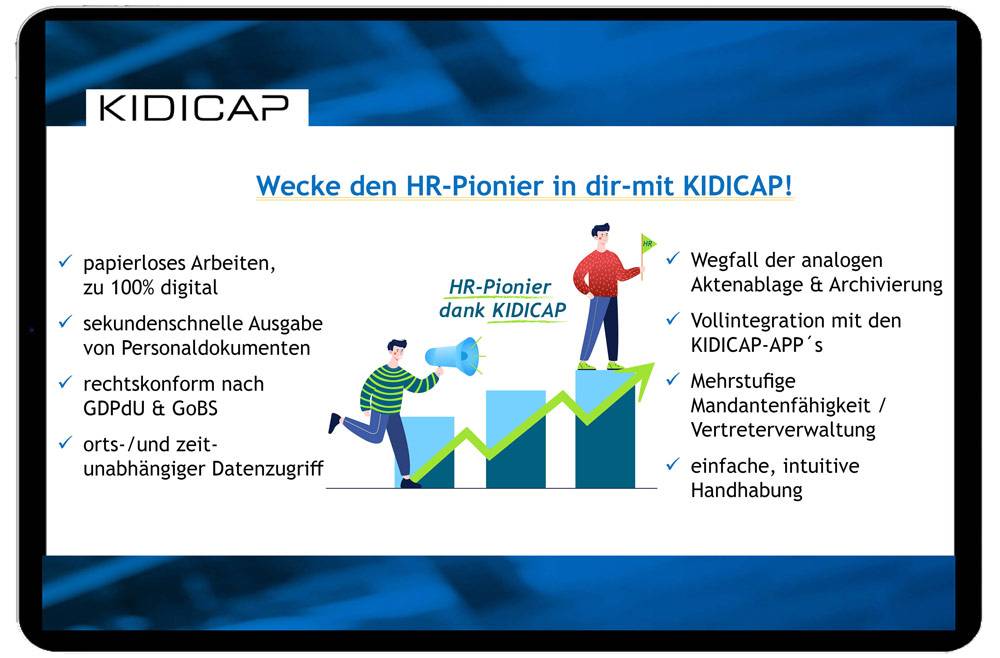 KIDICAP

Wecke den HR-Pionier in dir-mit KIDICAP!

✓ papierloses Arbeiten, zu 100% digital

✓ sekundenschnelle Ausgabe von Personaldokumenten

✓ rechtskonform nach GDPdU & GoBS

✓ orts-/und zeit-unabhängiger Datenzugriff

HR-Pionier dank KIDICAP

HR

✓ Wegfall der analogen Aktenablage & Archivierung

✓ Vollintegration mit den KIDICAP-APP´s

✓ Mehrstufige Mandantenfähigkeit / Vertreterverwaltung

✓ einfache, intuitive Handhabung